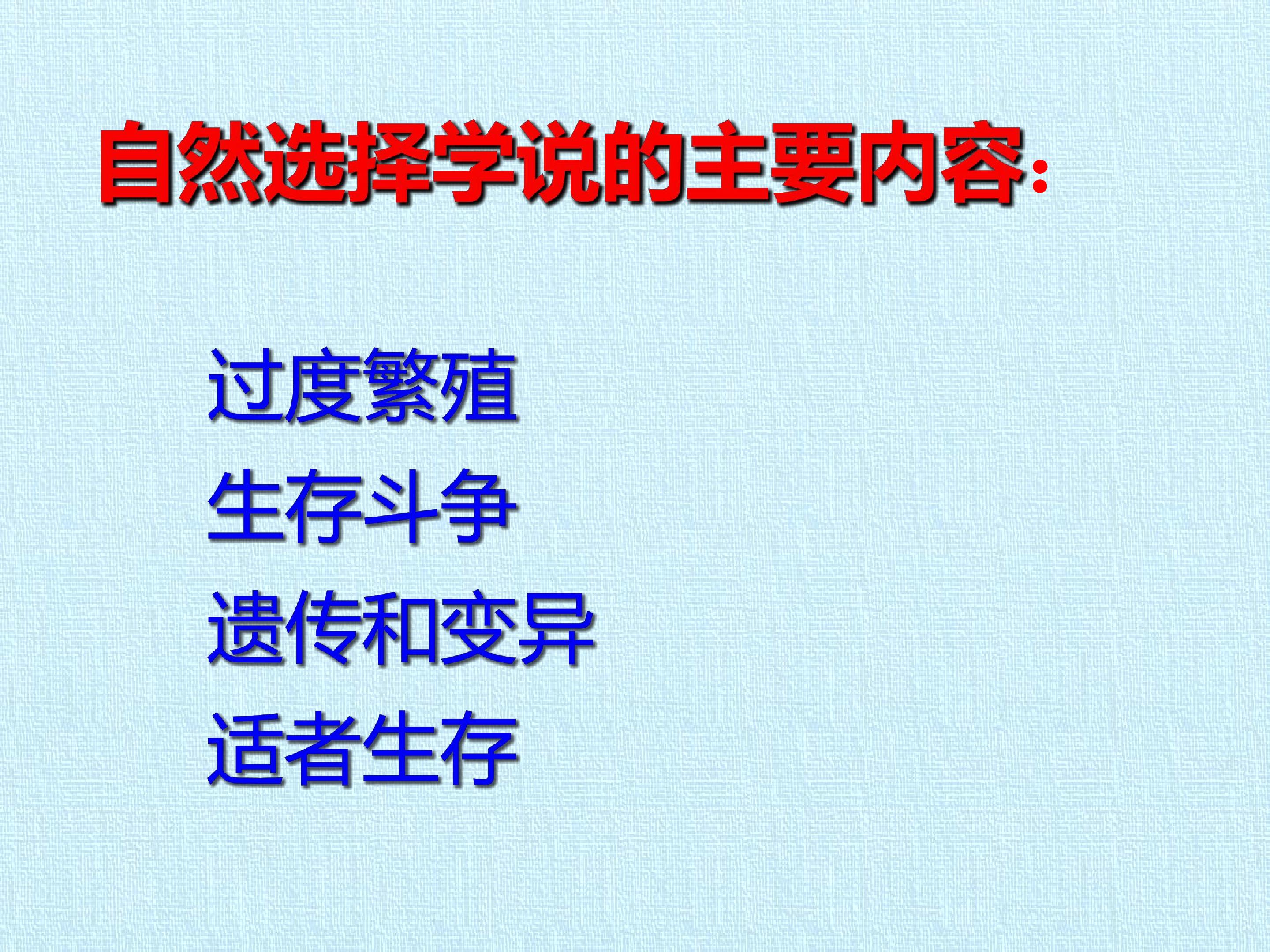 自然选择学说的主要内容:

过度繁殖

生存斗争

遗传和变异

适者生存